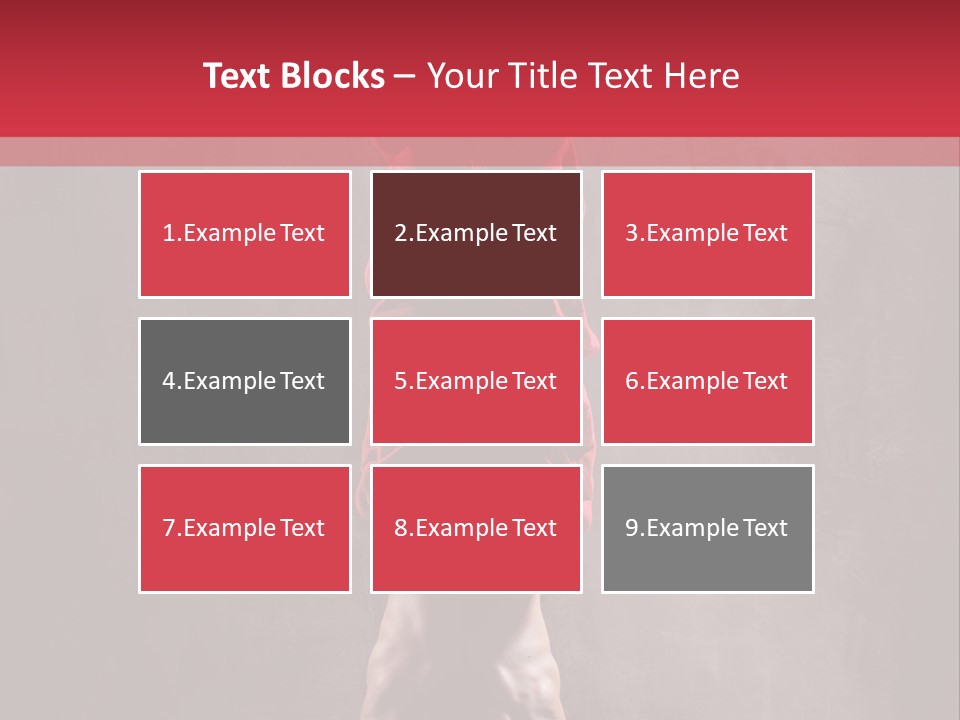 Text Blocks – Your Title Text Here

1.Example Text

2.Example Text

3.Example Text

4.Example Text

5.Example Text

6.Example Text

7.Example Text

8.Example Text

9.Example Text